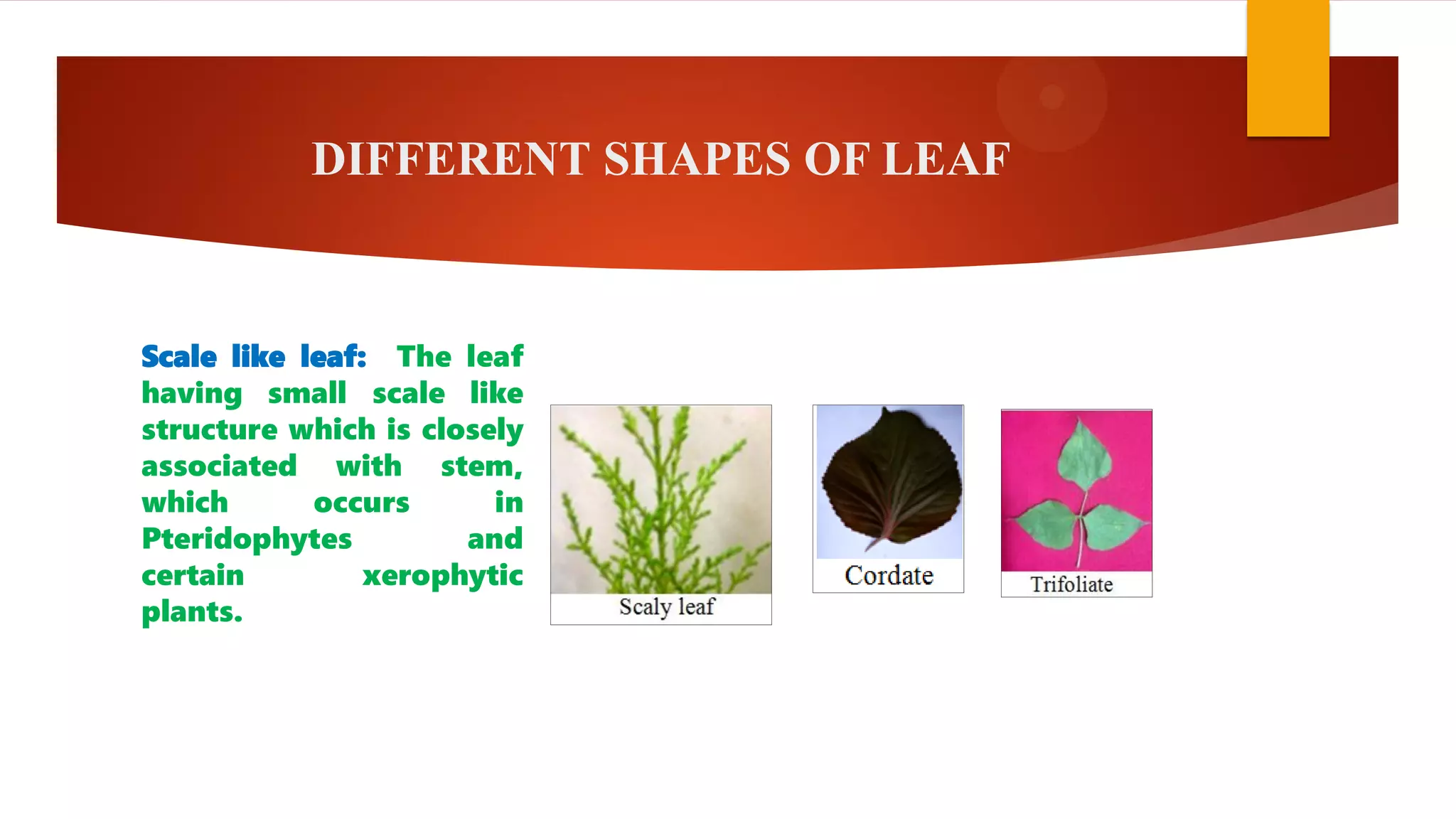 DIFFERENT SHAPES OF LEAF

Scale like leaf: The leaf having small scale like structure which is closely associated with stem, which occurs in Pteridophytes and certain xerophytic plants.

Scaly leaf

Cordate

Trifoliate